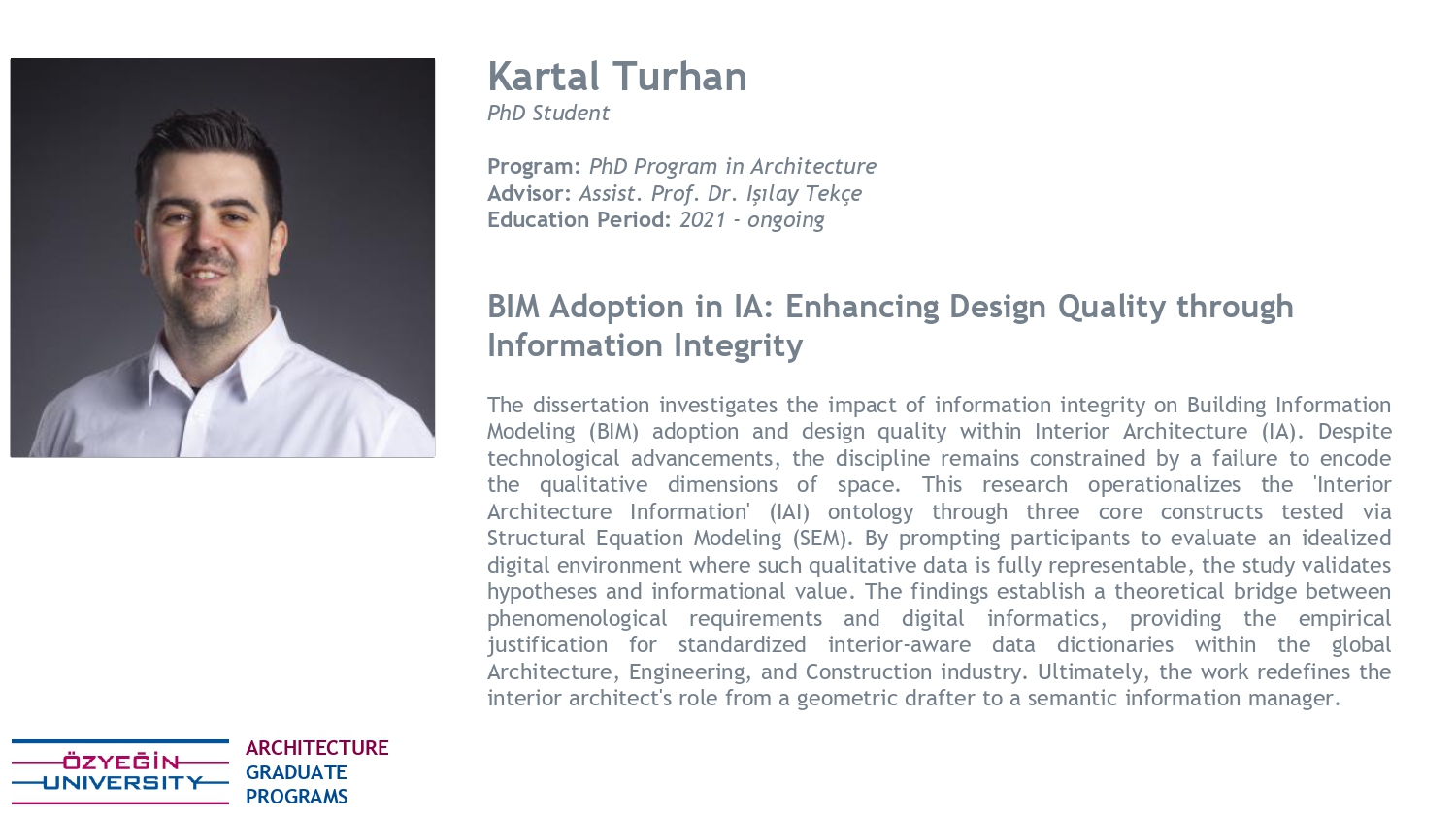 Kartal Turhan
PhD Student

Program: PhD Program in Architecture
Advisor: Assist. Prof. Dr. Işılay Tekçe
Education Period: 2021 - ongoing

BIM Adoption in IA: Enhancing Design Quality through Information Integrity

The dissertation investigates the impact of information integrity on Building Information Modeling (BIM) adoption and design quality within Interior Architecture (IA). Despite technological advancements, the discipline remains constrained by a failure to encode the qualitative dimensions of space. This research operationalizes the 'Interior Architecture Information' (IAI) ontology through three core constructs tested via Structural Equation Modeling (SEM). By prompting participants to evaluate an idealized digital environment where such qualitative data is fully representable, the study validates hypotheses and informational value. The findings establish a theoretical bridge between phenomenological requirements and digital informatics, providing the empirical justification for standardized interior-aware data dictionaries within the global Architecture, Engineering, and Construction industry. Ultimately, the work redefines the interior architect's role from a geometric drafter to a semantic information manager.

ÖZYEĞİN UNIVERSITY
ARCHITECTURE
GRADUATE
PROGRAMS